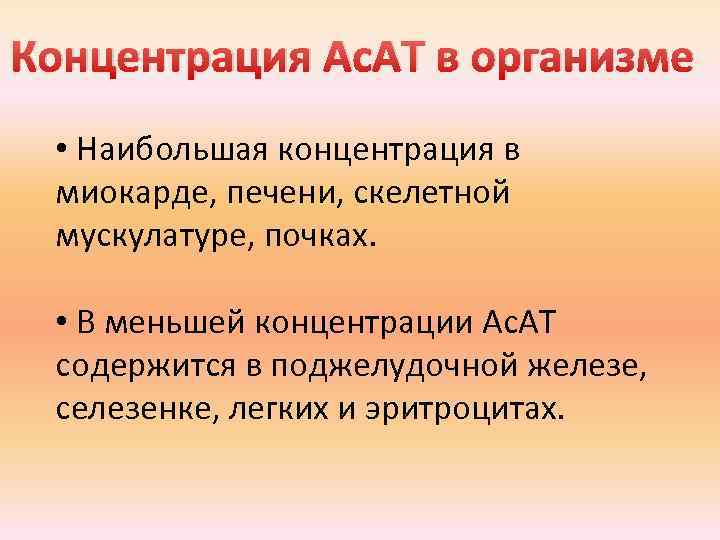 Концентрация АсАТ в организме

• Наибольшая концентрация в миокарде, печени, скелетной мускулатуре, почках.

• В меньшей концентрации АсАТ содержится в поджелудочной железе, селезенке, легких и эритроцитах.